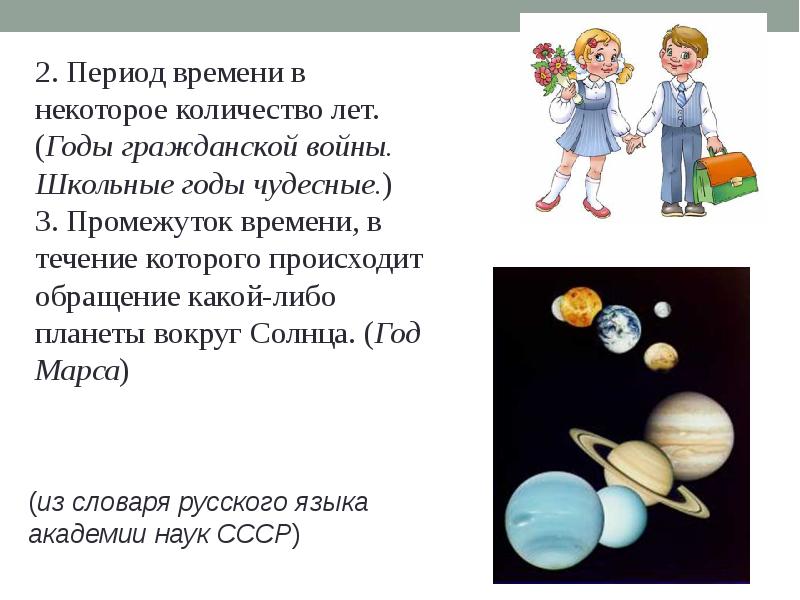 2. Период времени в некоторое количество лет. (Годы гражданской войны. Школьные годы чудесные.)
3. Промежуток времени, в течение которого происходит обращение какой-либо планеты вокруг Солнца. (Год Марса)

(из словаря русского языка академии наук СССР)